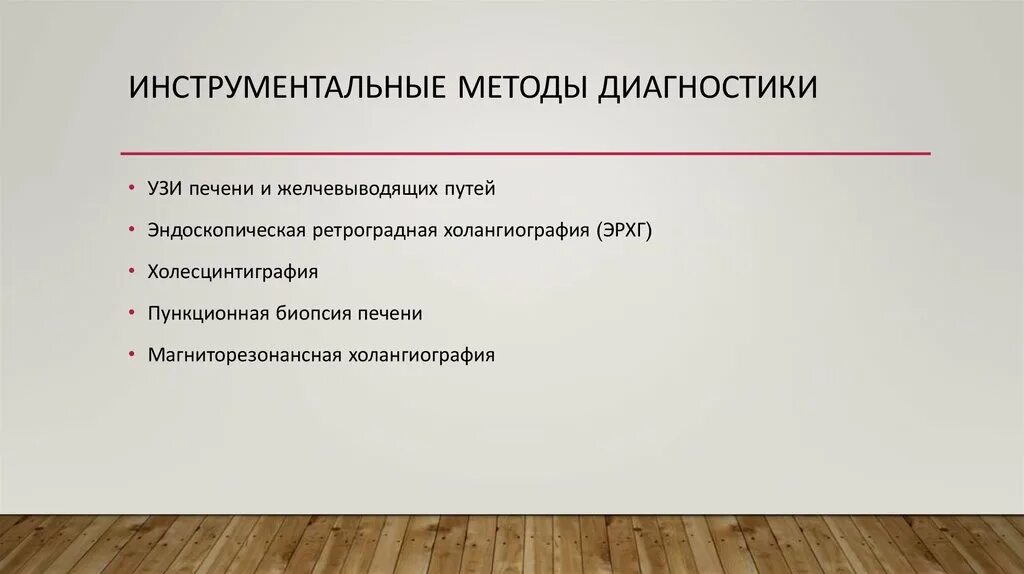 ИНСТРУМЕНТАЛЬНЫЕ МЕТОДЫ ДИАГНОСТИКИ

• УЗИ печени и желчевыводящих путей
• Эндоскопическая ретроградная холангиография (ЭРХГ)
• Холесцинтиграфия
• Пункционная биопсия печени
• Магниторезонансная холангиография